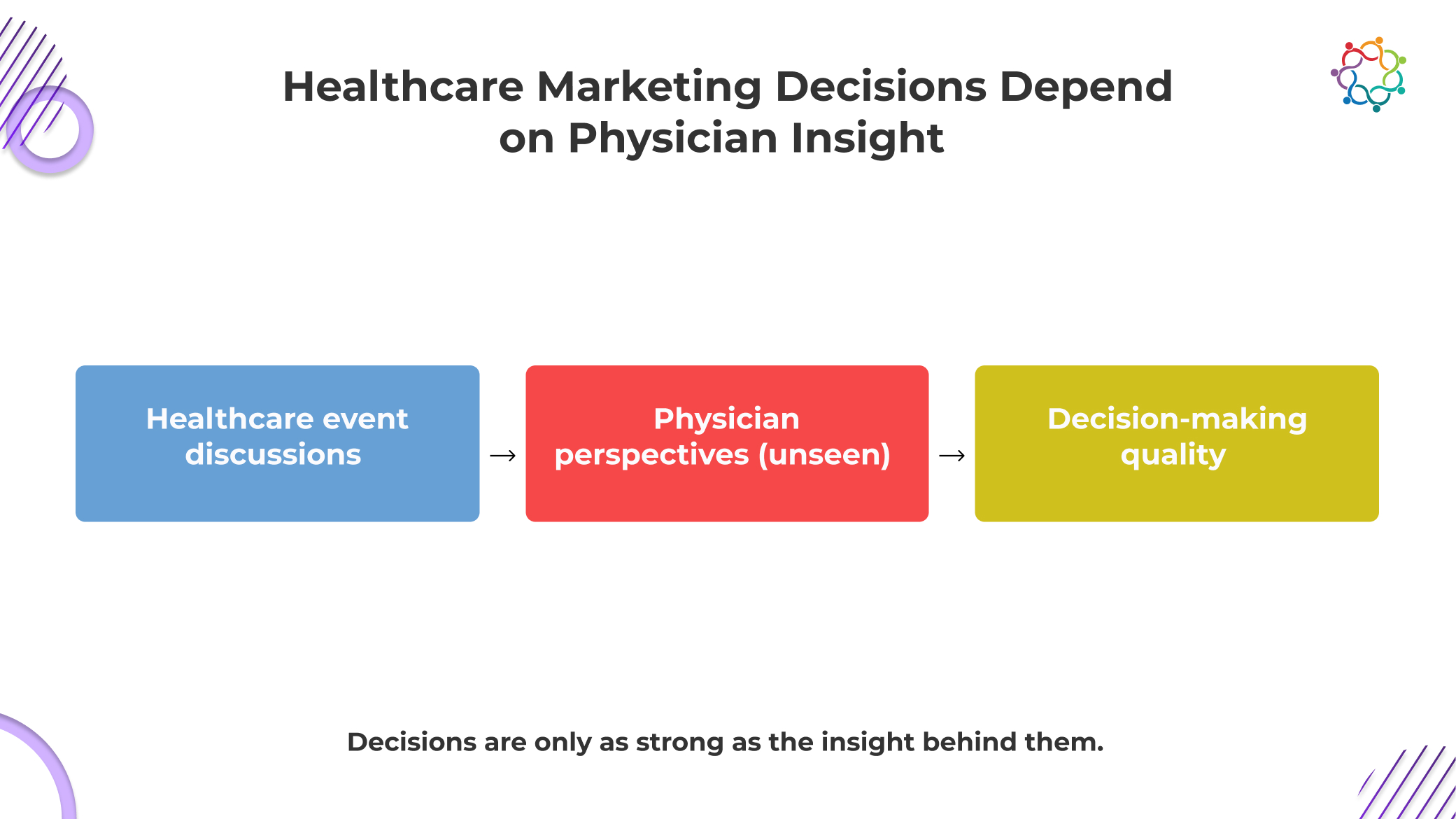 Healthcare Marketing Decisions Depend on Physician Insight

Healthcare event discussions

→

Physician perspectives (unseen)

→

Decision-making quality

Decisions are only as strong as the insight behind them.